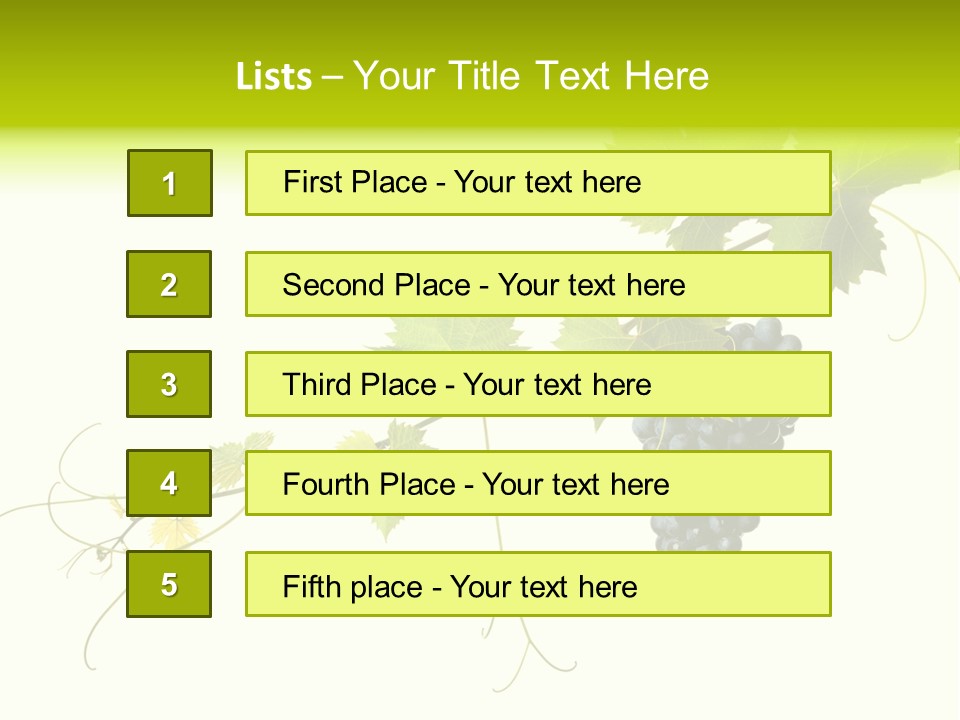 Lists – Your Title Text Here

1

First Place - Your text here

2

Second Place - Your text here

3

Third Place - Your text here

4

Fourth Place - Your text here

5

Fifth place - Your text here